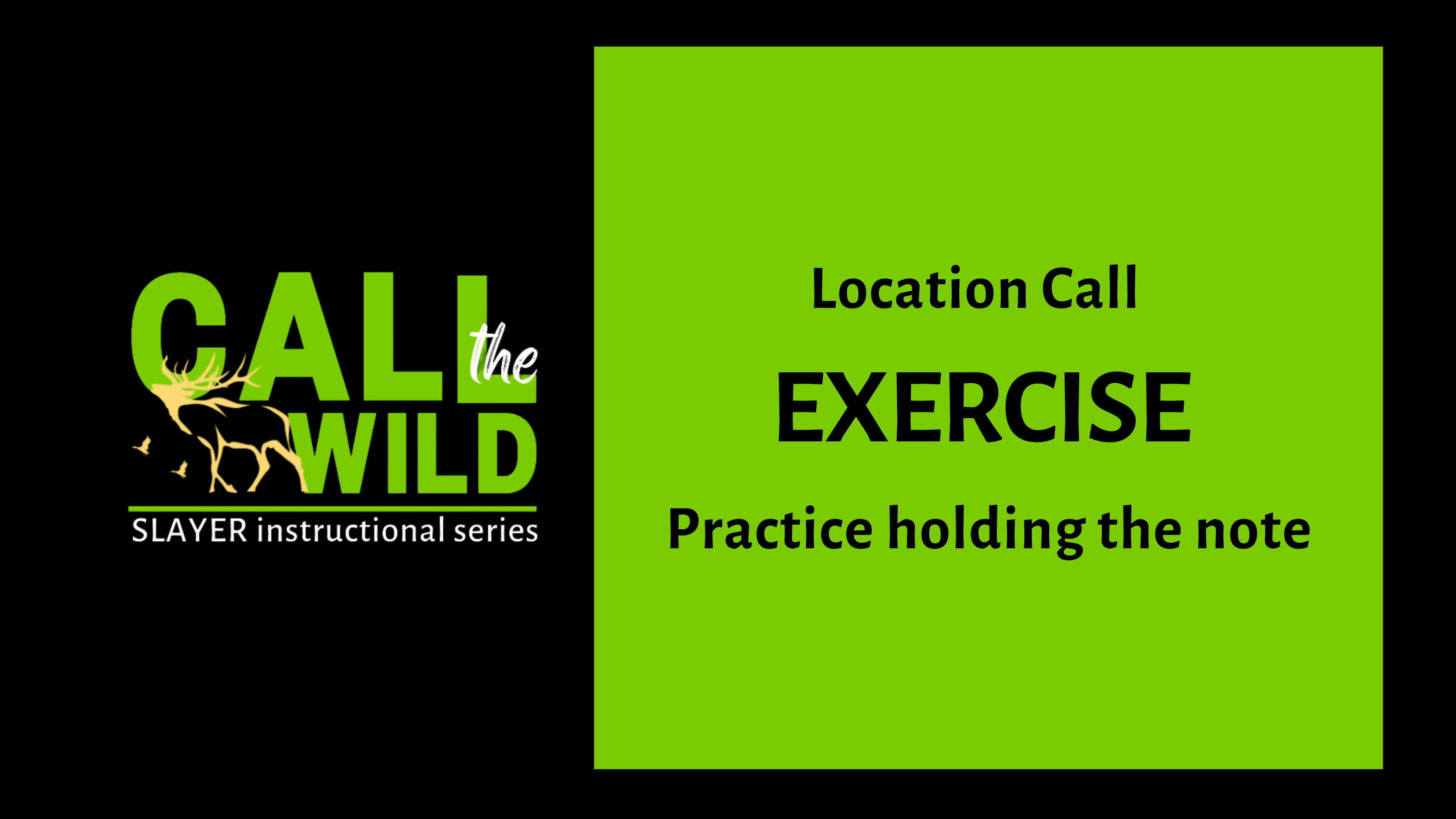 CALL the WILD

SLAYER instructional series

Location Call

EXERCISE

Practice holding the note